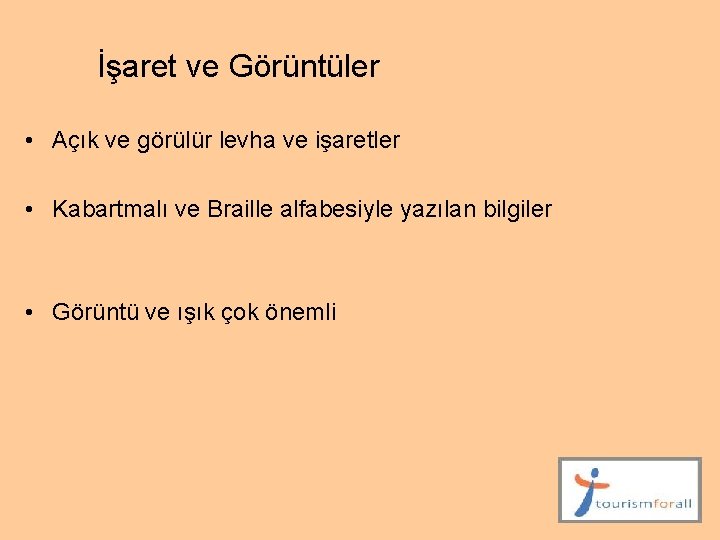 İşaret ve Görüntüler

• Açık ve görülür levha ve işaretler

• Kabartmalı ve Braille alfabesiyle yazılan bilgiler

• Görüntü ve ışık çok önemli

tourismforall